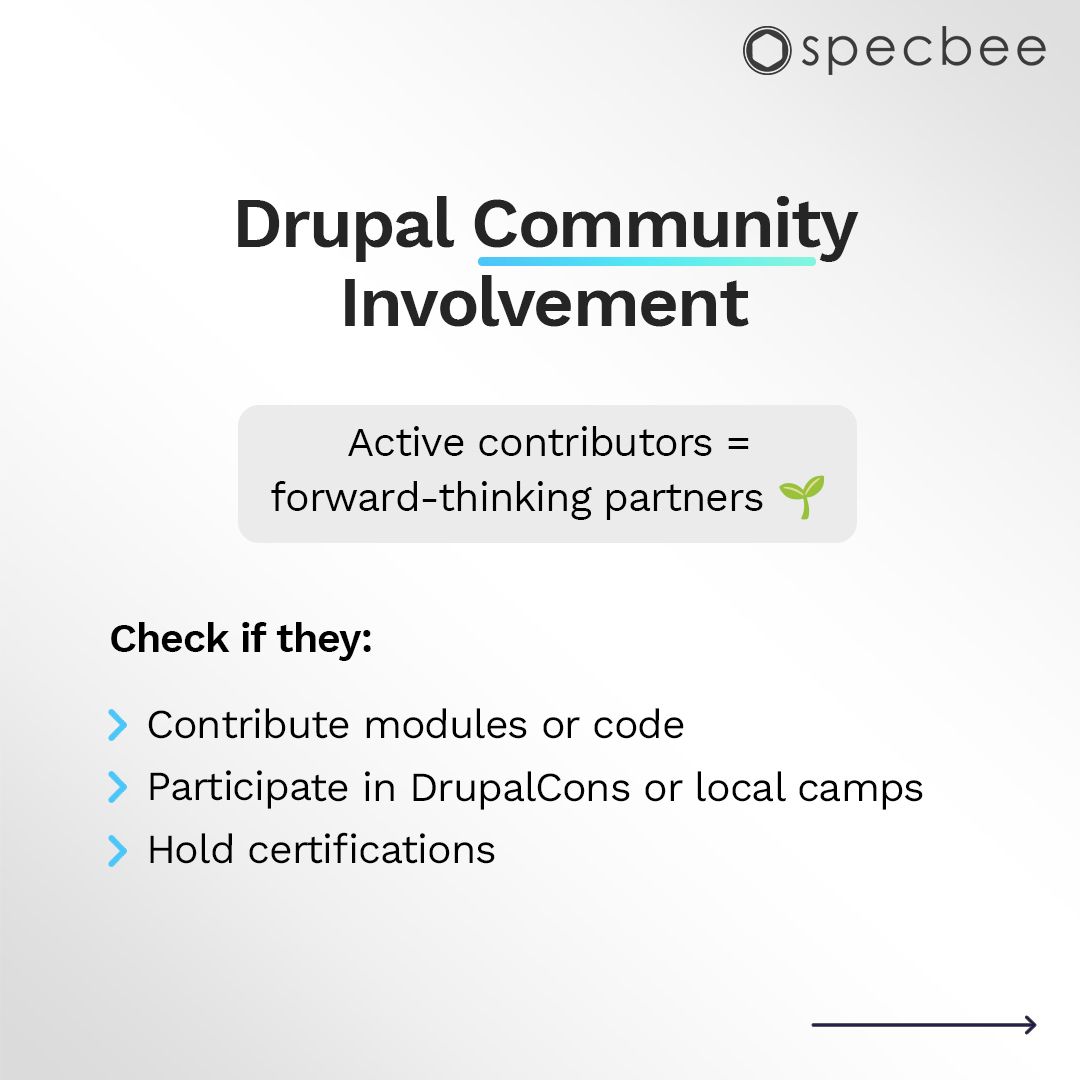 specbee

Drupal Community Involvement

Active contributors = forward-thinking partners 🌱

Check if they:

Contribute modules or code
Participate in DrupalCons or local camps
Hold certifications